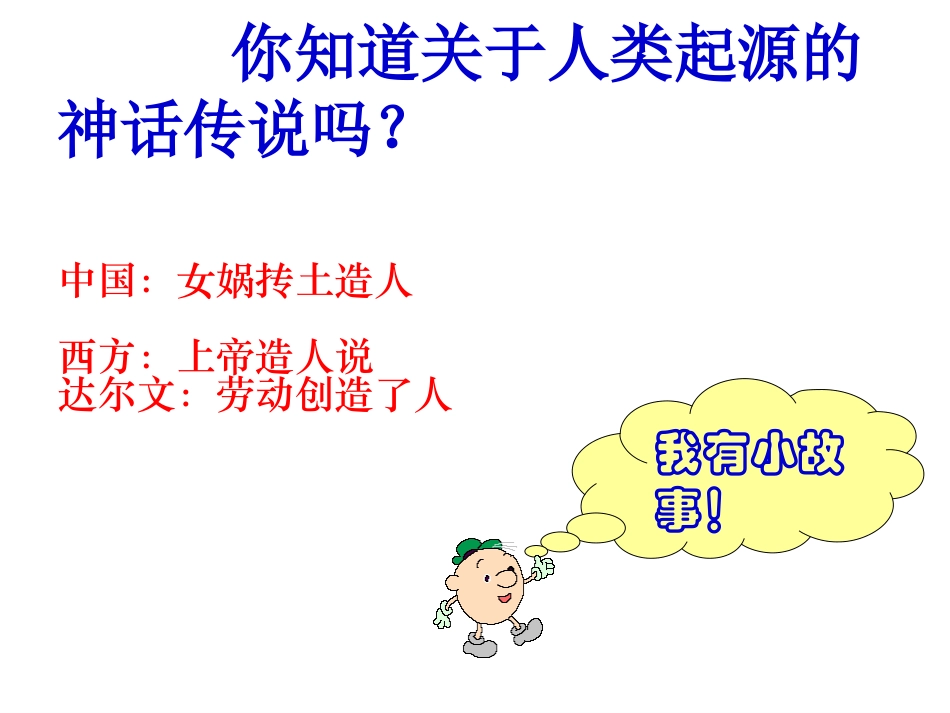 你知道关于人类起源的神话传说吗？

中国：女娲抟土造人

西方：上帝造人说
达尔文：劳动创造了人

我有小故事！